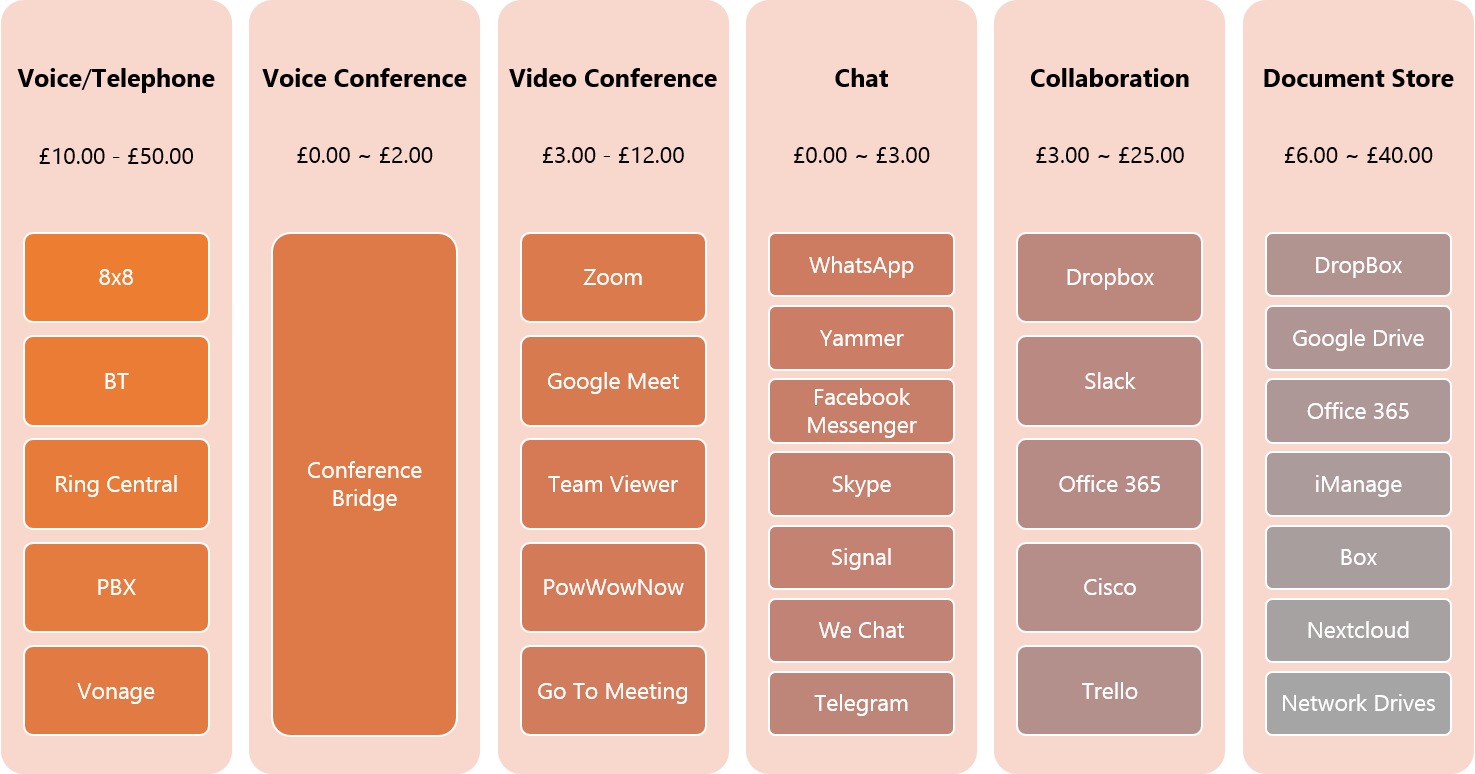 Voice/Telephone

£10.00 - £50.00

8x8

BT

Ring Central

PBX

Vonage

Voice Conference

£0.00 ~ £2.00

Conference Bridge

Video Conference

£3.00 - £12.00

Zoom

Google Meet

Team Viewer

PowWowNow

Go To Meeting

Chat

£0.00 ~ £3.00

WhatsApp

Yammer

Facebook Messenger

Skype

Signal

We Chat

Telegram

Collaboration

£3.00 ~ £25.00

Dropbox

Slack

Office 365

Cisco

Trello

Document Store

£6.00 ~ £40.00

DropBox

Google Drive

Office 365

iManage

Box

Nextcloud

Network Drives